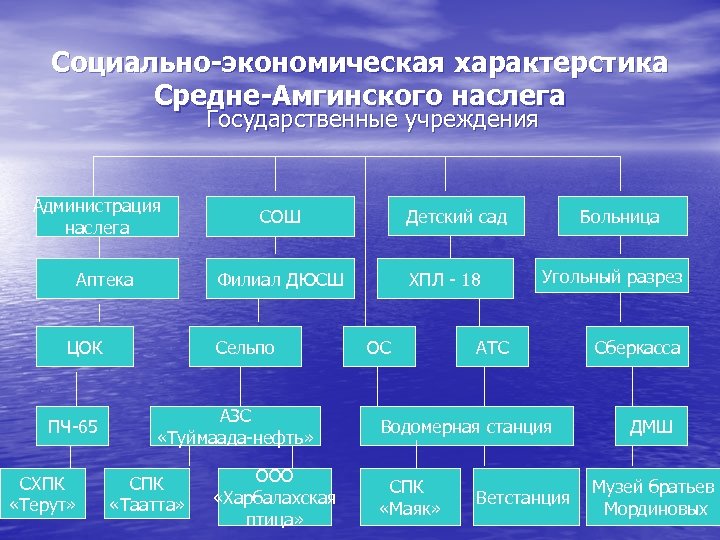 Социально-экономическая характерстика Средне-Амгинского наслега
Государственные учреждения

Администрация наслега

СОШ

Детский сад

Больница

Аптека

Филиал ДЮСШ

ХПЛ - 18

Угольный разрез

ЦОК

Сельпо

ОС

АТС

Сберкасса

ПЧ-65

АЗС «Туймаада-нефть»

Водомерная станция

ДМШ

СХПК «Терут»

СПК «Таатта»

ООО «Харбалахская птица»

СПК «Маяк»

Ветстанция

Музей братьев Мординовых